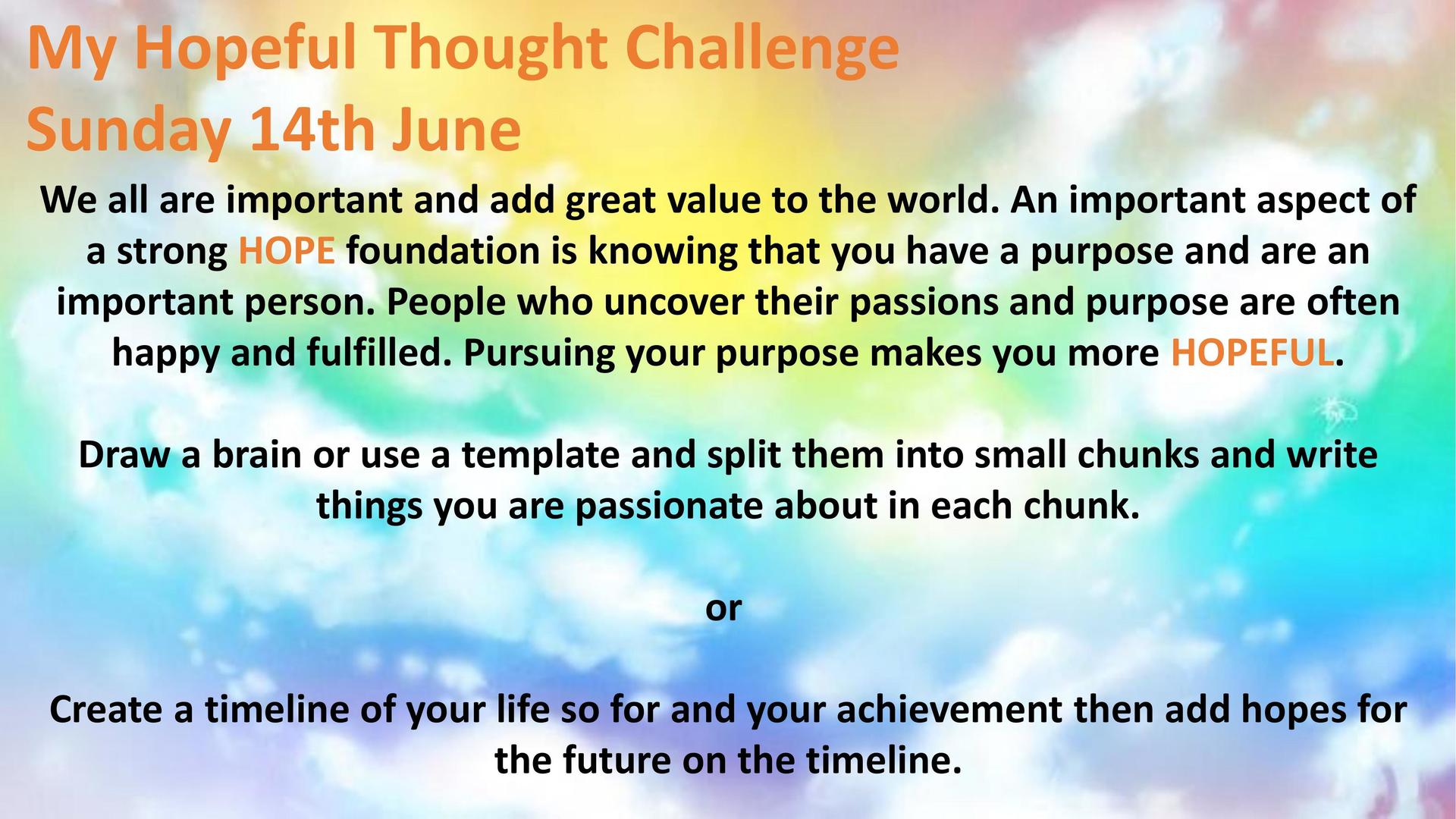 My Hopeful Thought Challenge
Sunday 14th June

We all are important and add great value to the world. An important aspect of a strong HOPE foundation is knowing that you have a purpose and are an important person. People who uncover their passions and purpose are often happy and fulfilled. Pursuing your purpose makes you more HOPEFUL.

Draw a brain or use a template and split them into small chunks and write things you are passionate about in each chunk.

or

Create a timeline of your life so for and your achievement then add hopes for the future on the timeline.